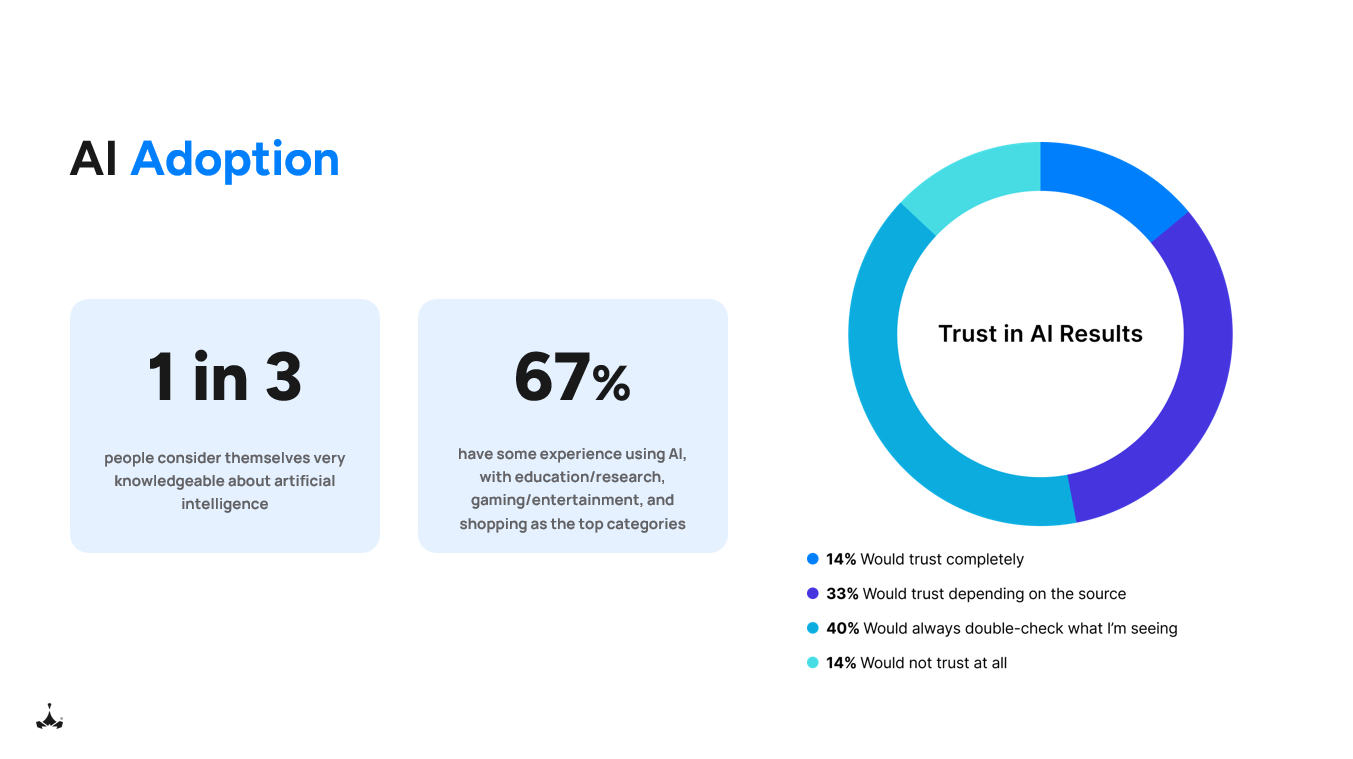 AI Adoption

1 in 3

people consider themselves very knowledgeable about artificial intelligence

67%

have some experience using AI, with education/research, gaming/entertainment, and shopping as the top categories

Trust in AI Results

14% Would trust completely

33% Would trust depending on the source

40% Would always double-check what I'm seeing

14% Would not trust at all